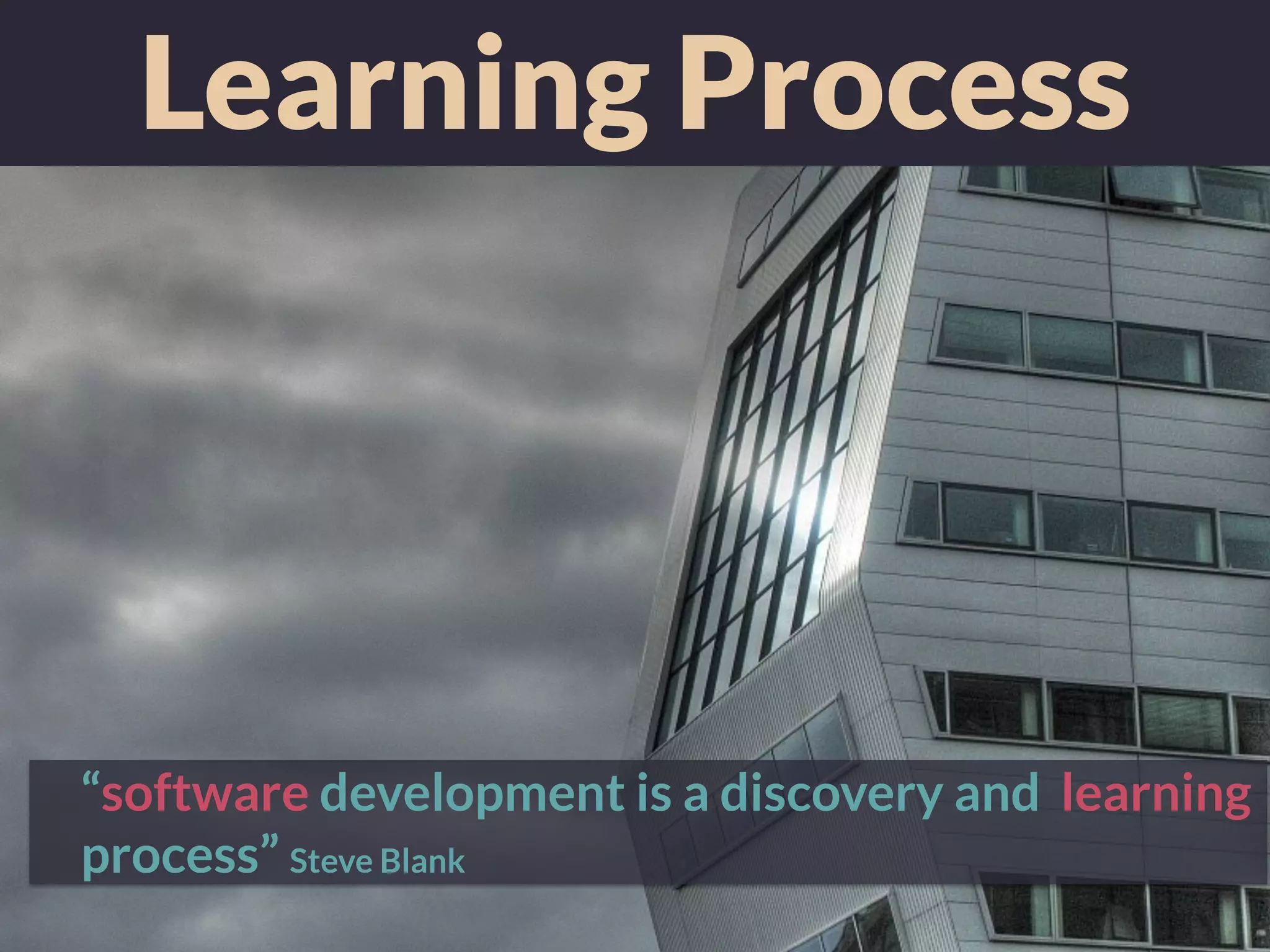 Learning Process

“software development is a discovery and learning process” Steve Blank